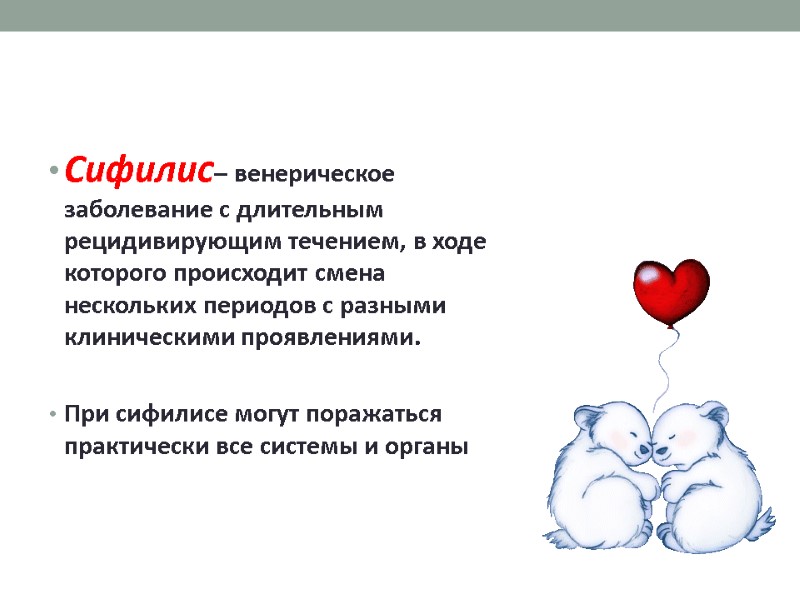 • Сифилис– венерическое заболевание с длительным рецидивирующим течением, в ходе которого происходит смена нескольких периодов с разными клиническими проявлениями.

• При сифилисе могут поражаться практически все системы и органы